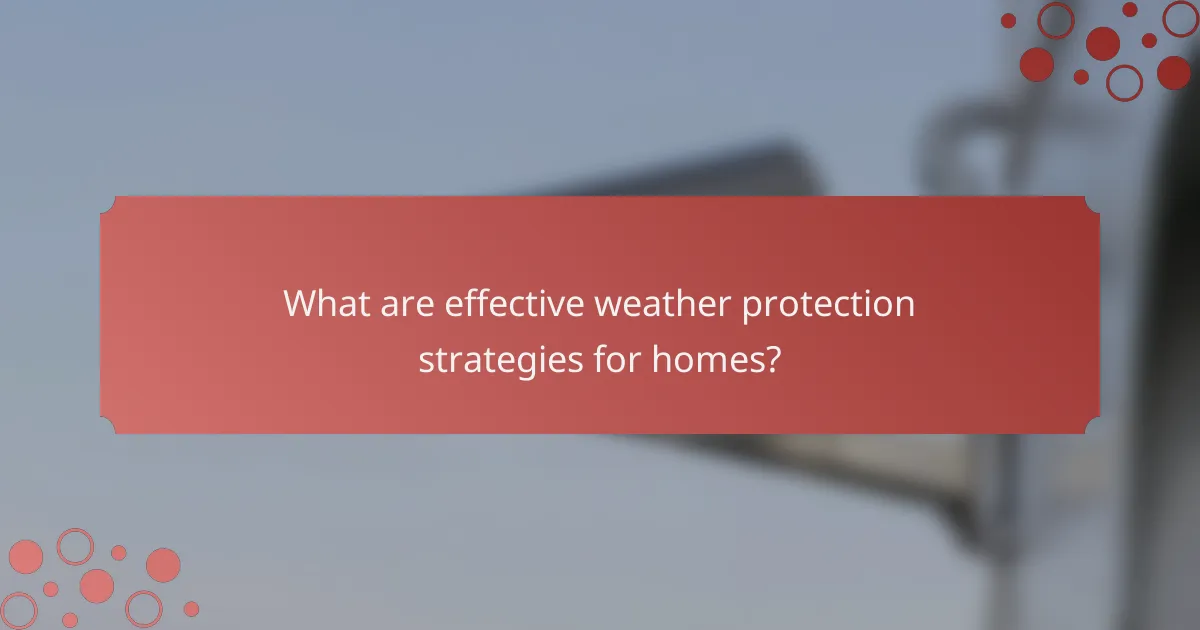 What are effective weather protection strategies for homes?